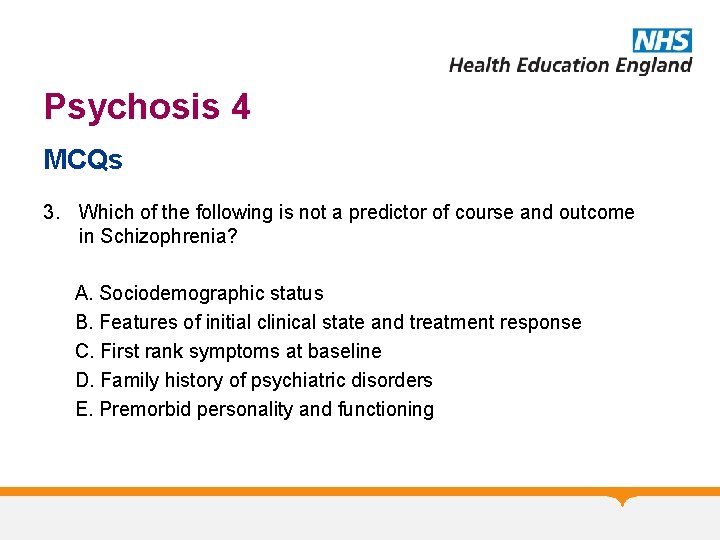 NHS
Health Education England

Psychosis 4

MCQs

3. Which of the following is not a predictor of course and outcome in Schizophrenia?

A. Sociodemographic status
B. Features of initial clinical state and treatment response
C. First rank symptoms at baseline
D. Family history of psychiatric disorders
E. Premorbid personality and functioning